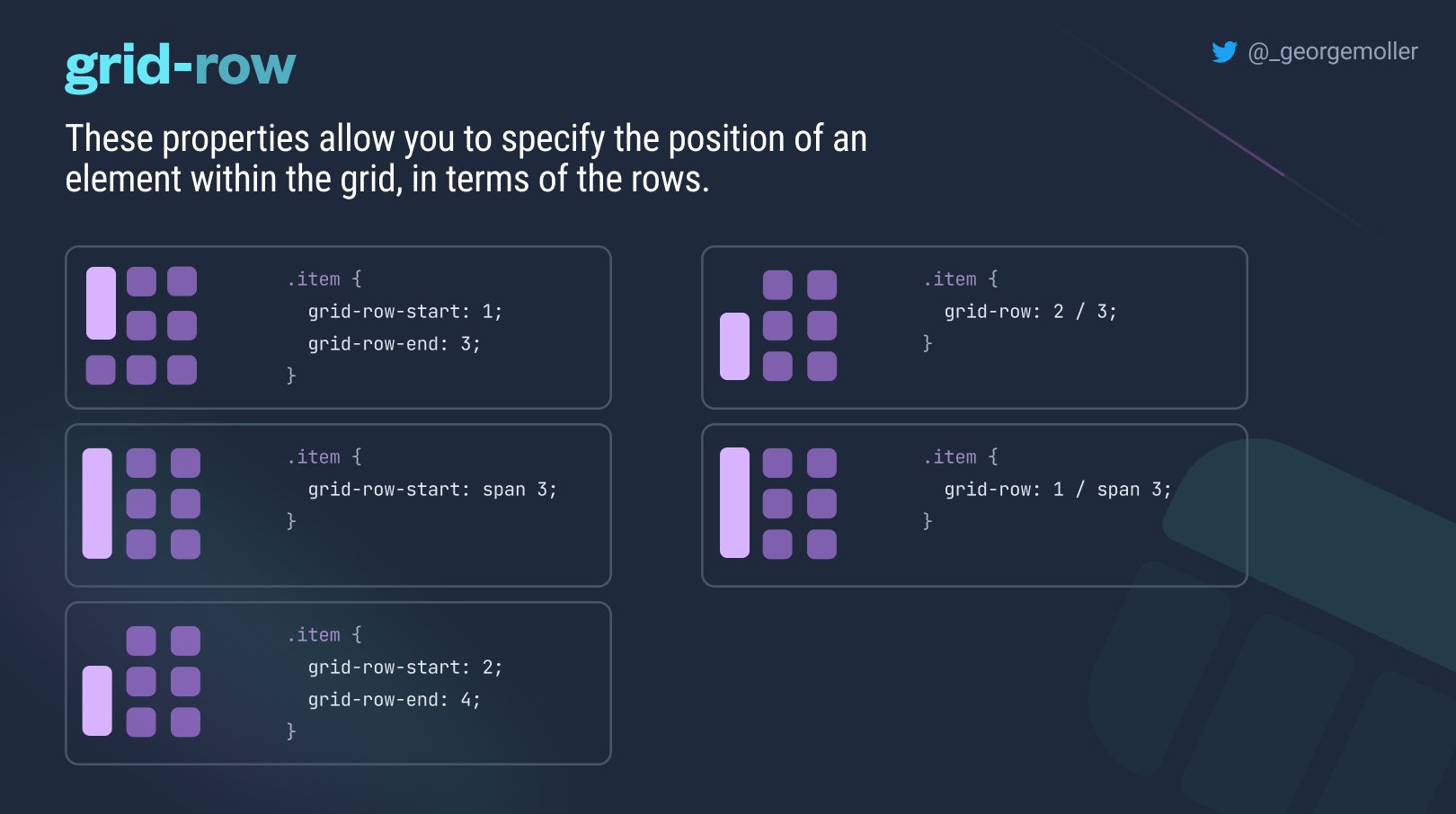 grid-row

@_georgemoller

These properties allow you to specify the position of an element within the grid, in terms of the rows.

.item {
  grid-row-start: 1;
  grid-row-end: 3;
}

.item {
  grid-row-start: span 3;
}

.item {
  grid-row-start: 2;
  grid-row-end: 4;
}

.item {
  grid-row: 2 / 3;
}

.item {
  grid-row: 1 / span 3;
}